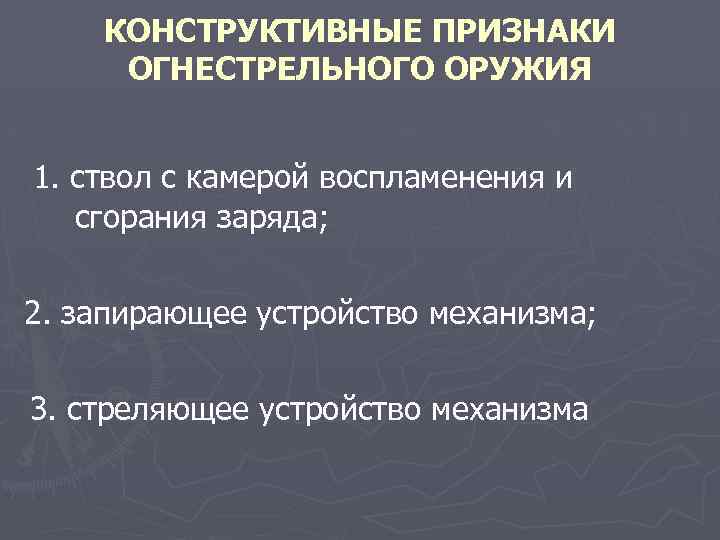 КОНСТРУКТИВНЫЕ ПРИЗНАКИ ОГНЕСТРЕЛЬНОГО ОРУЖИЯ

1. ствол с камерой воспламенения и сгорания заряда;

2. запирающее устройство механизма;

3. стреляющее устройство механизма